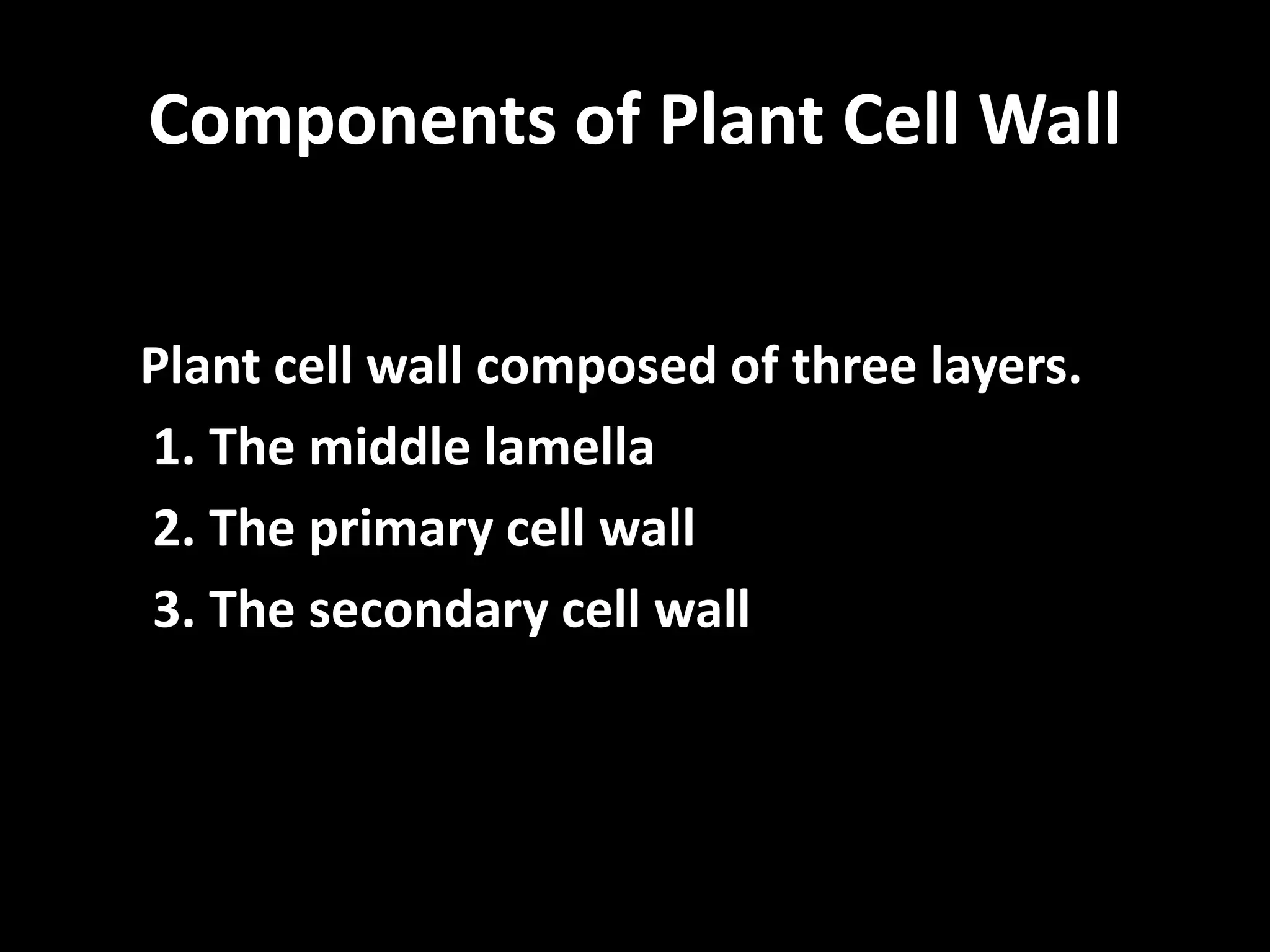 Components of Plant Cell Wall

Plant cell wall composed of three layers.
1. The middle lamella
2. The primary cell wall
3. The secondary cell wall